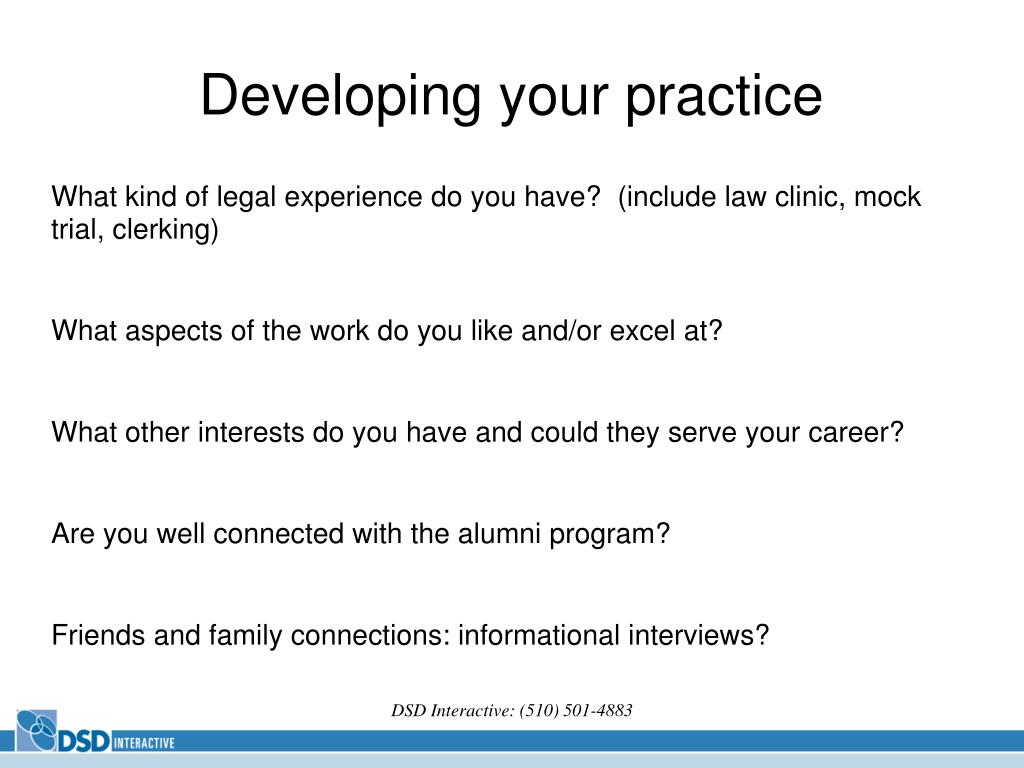 Developing your practice

What kind of legal experience do you have? (include law clinic, mock trial, clerking)

What aspects of the work do you like and/or excel at?

What other interests do you have and could they serve your career?

Are you well connected with the alumni program?

Friends and family connections: informational interviews?

DSD Interactive: (510) 501-4883

DSD INTERACTIVE